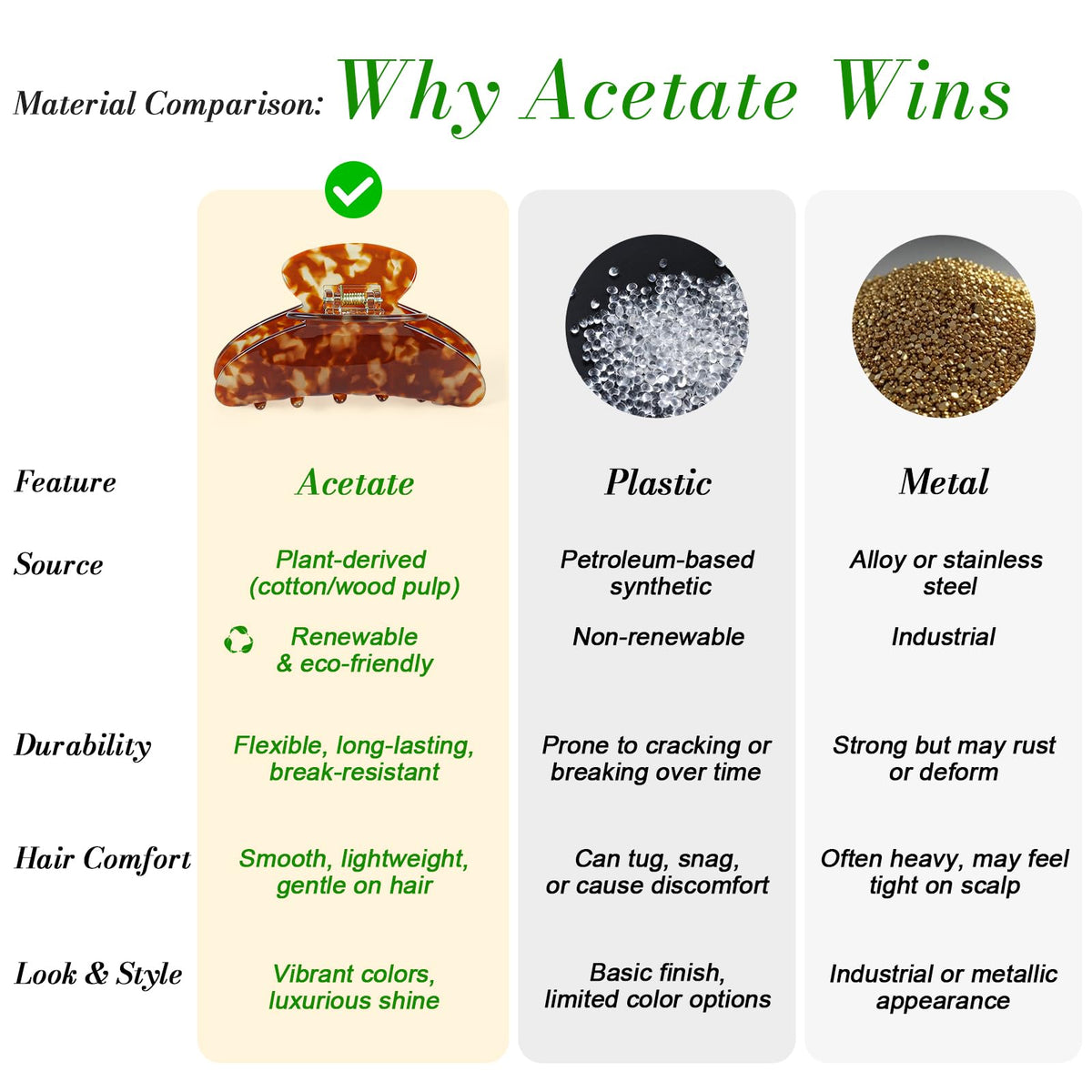 Material Comparison: Why Acetate Wins

| Feature | Acetate | Plastic | Metal |
|---|---|---|---|
| Source | Plant-derived (cotton/wood pulp) | Petroleum-based synthetic | Alloy or stainless steel |
| | Renewable & eco-friendly | Non-renewable | Industrial |
| Durability | Flexible, long-lasting, break-resistant | Prone to cracking or breaking over time | Strong but may rust or deform |
| Hair Comfort | Smooth, lightweight, gentle on hair | Can tug, snag, or cause discomfort | Often heavy, may feel tight on scalp |
| Look & Style | Vibrant colors, luxurious shine | Basic finish, limited color options | Industrial or metallic appearance |